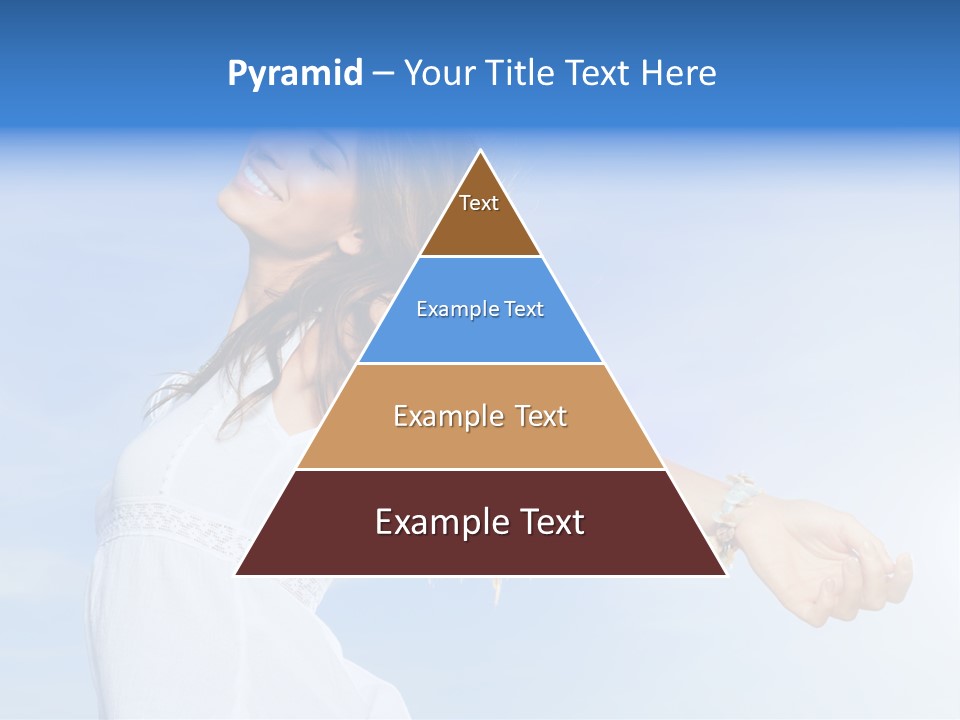 Pyramid – Your Title Text Here

Text

Example Text

Example Text

Example Text